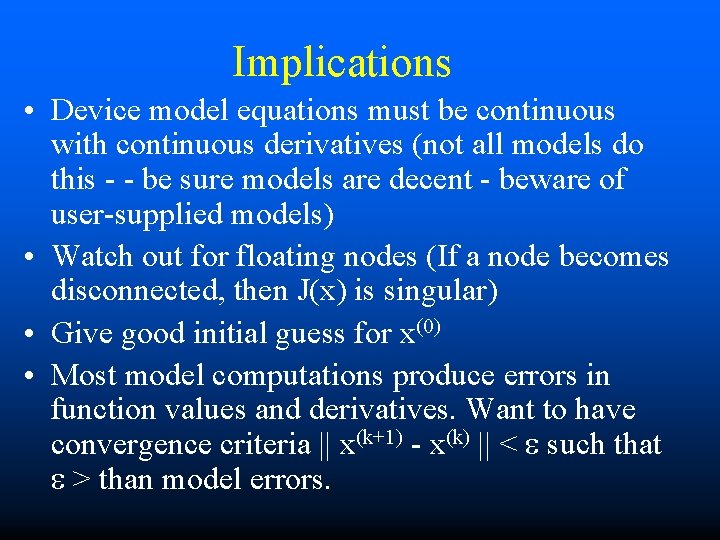 Implications

• Device model equations must be continuous with continuous derivatives (not all models do this - - be sure models are decent - beware of user-supplied models)

• Watch out for floating nodes (If a node becomes disconnected, then J(x) is singular)

• Give good initial guess for $x^{(0)}$

• Most model computations produce errors in function values and derivatives. Want to have convergence criteria $|| x^{(k+1)} - x^{(k)} || < \varepsilon$ such that $\varepsilon >$ than model errors.